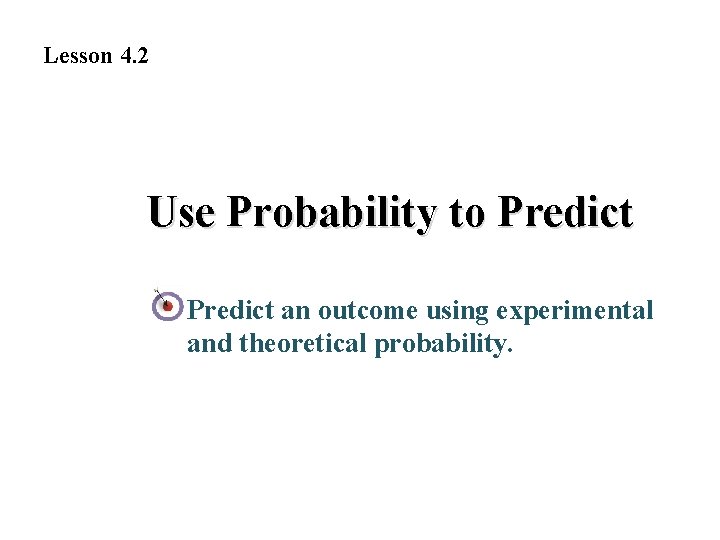 Lesson 4.2

Use Probability to Predict

Predict an outcome using experimental and theoretical probability.